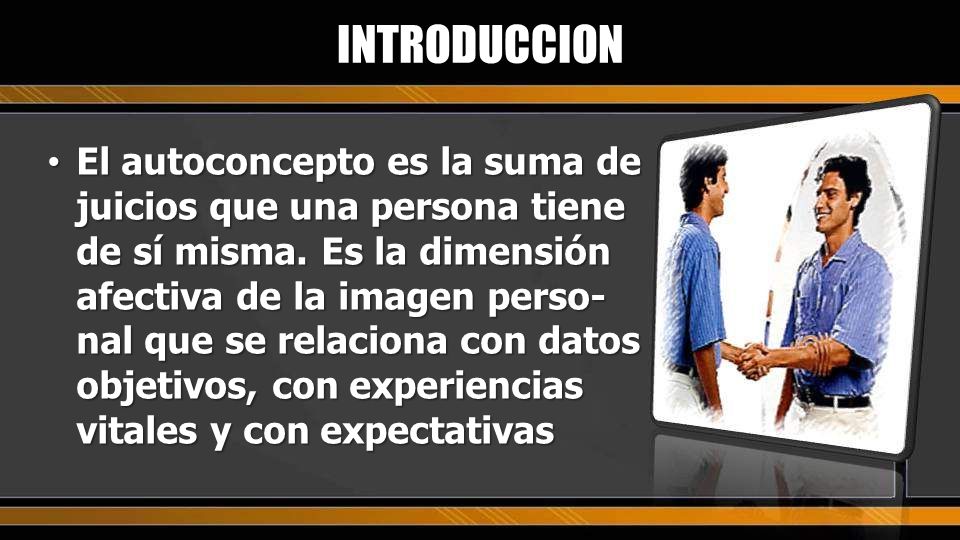 INTRODUCCION

• El autoconcepto es la suma de juicios que una persona tiene de sí misma. Es la dimensión afectiva de la imagen personal que se relaciona con datos objetivos, con experiencias vitales y con expectativas